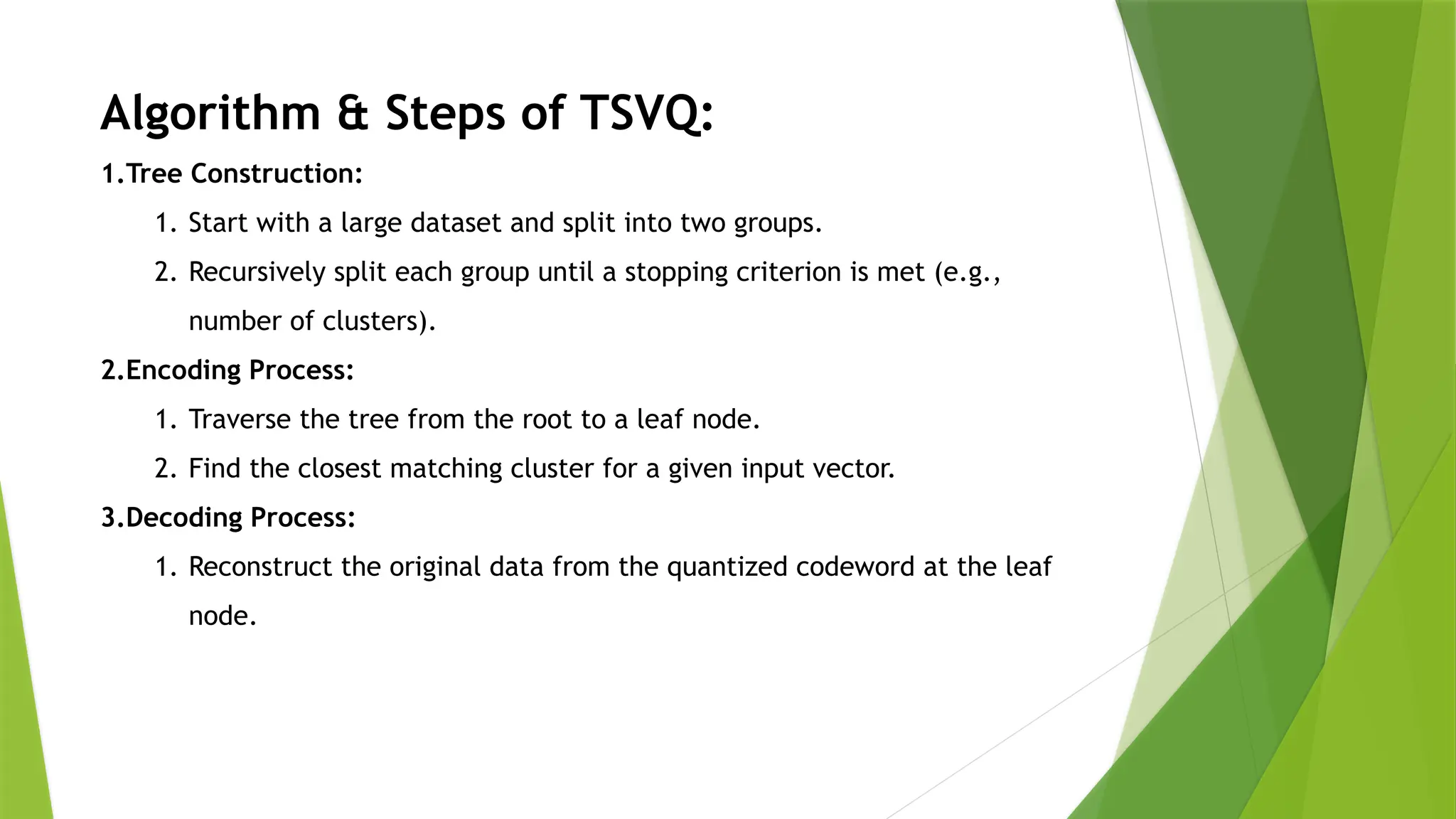 Algorithm & Steps of TSVQ:

1.Tree Construction:

1. Start with a large dataset and split into two groups.

2. Recursively split each group until a stopping criterion is met (e.g., number of clusters).

2.Encoding Process:

1. Traverse the tree from the root to a leaf node.

2. Find the closest matching cluster for a given input vector.

3.Decoding Process:

1. Reconstruct the original data from the quantized codeword at the leaf node.